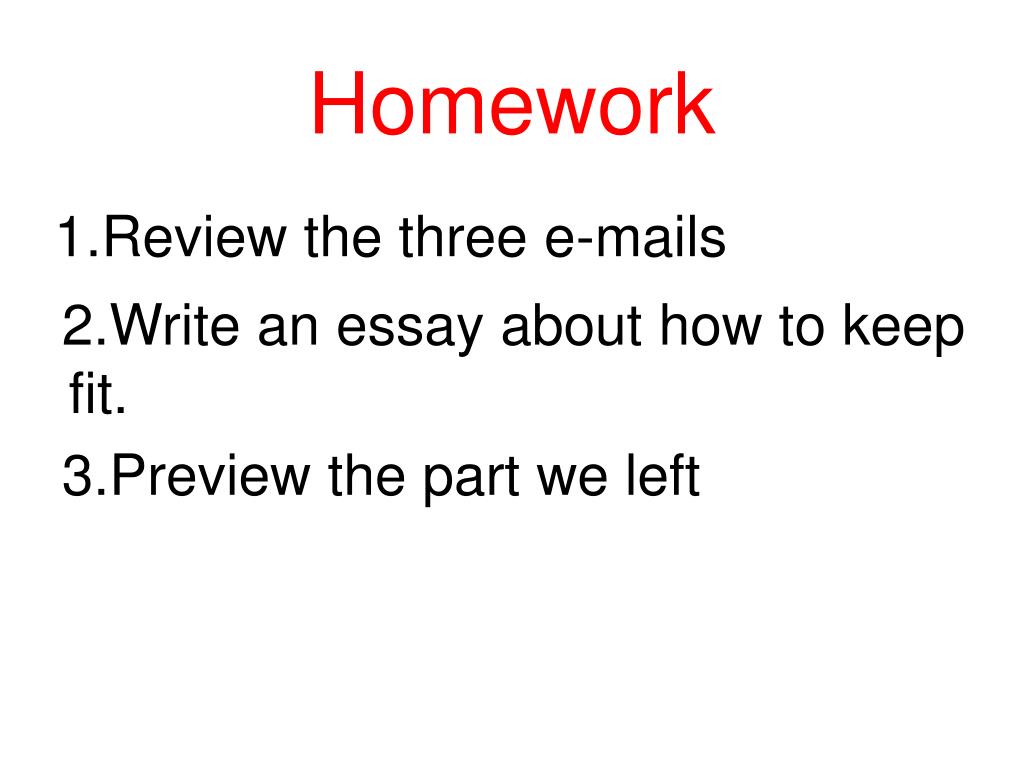 Homework

1.Review the three e-mails

2.Write an essay about how to keep fit.

3.Preview the part we left